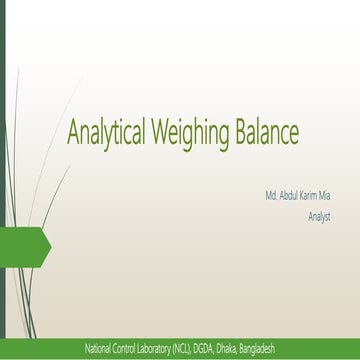 Analytical Weighing Balance

Md. Abdul Karim Mia
Analyst

National Control Laboratory (NCL), DGDA, Dhaka, Bangladesh